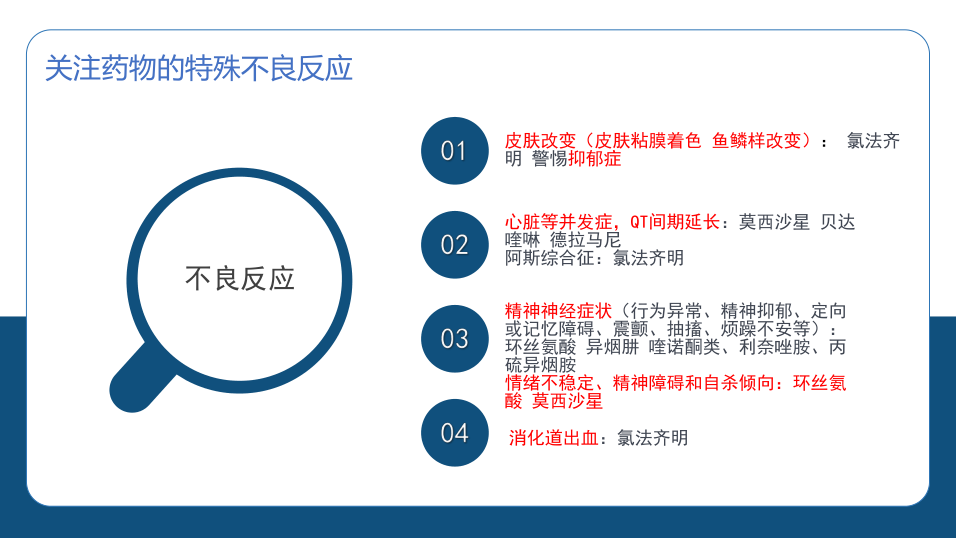 关注药物的特殊不良反应

不良反应

01

皮肤改变（皮肤粘膜着色 鱼鳞样改变）： 氯法齐明 警惕抑郁症

02

心脏等并发症，QT间期延长：莫西沙星 贝达喹啉 德拉马尼
阿斯综合征：氯法齐明

03

精神神经症状（行为异常、精神抑郁、定向或记忆障碍、震颤、抽搐、烦躁不安等）：环丝氨酸 异烟肼 喹诺酮类、利奈唑胺、丙硫异烟胺
情绪不稳定、精神障碍和自杀倾向：环丝氨酸 莫西沙星

04

消化道出血：氯法齐明